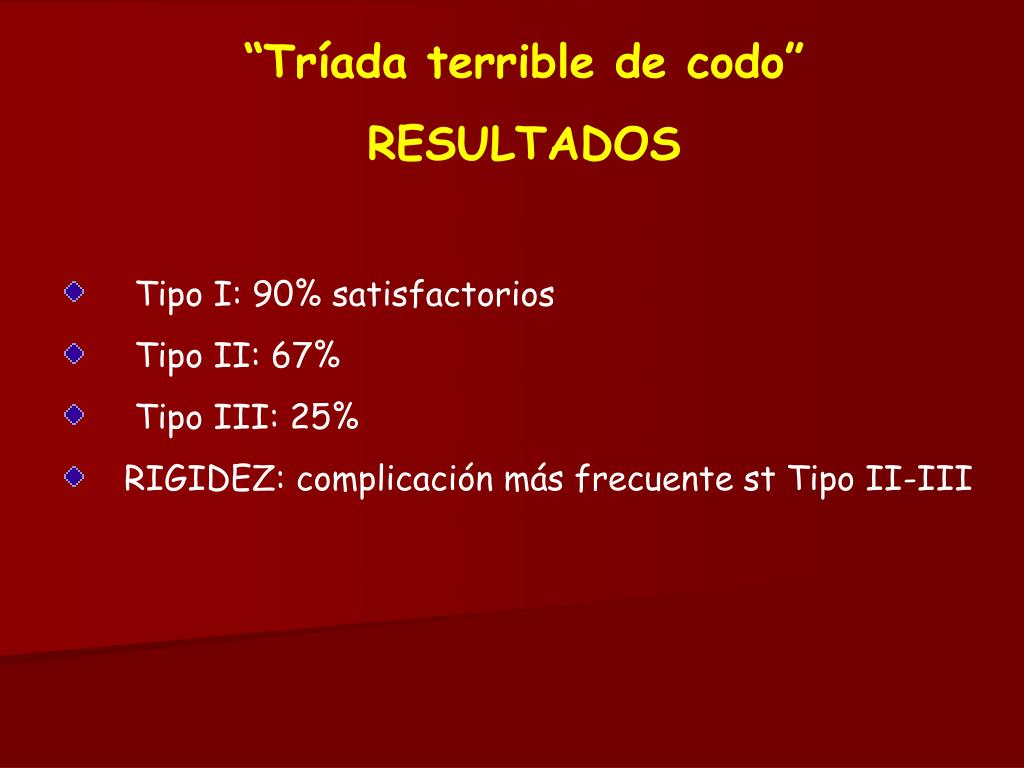 “Tríada terrible de codo”
RESULTADOS

Tipo I: 90% satisfactorios
Tipo II: 67%
Tipo III: 25%
RIGIDEZ: complicación más frecuente st Tipo II-III